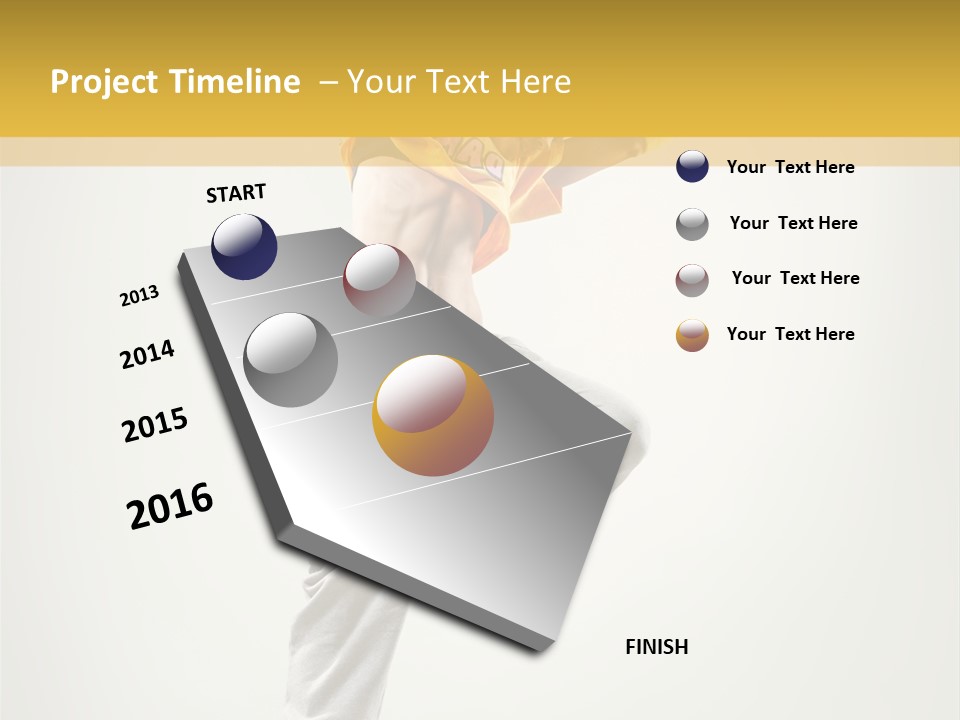 Project Timeline – Your Text Here

START

2013

2014

2015

2016

FINISH

Your Text Here

Your Text Here

Your Text Here

Your Text Here